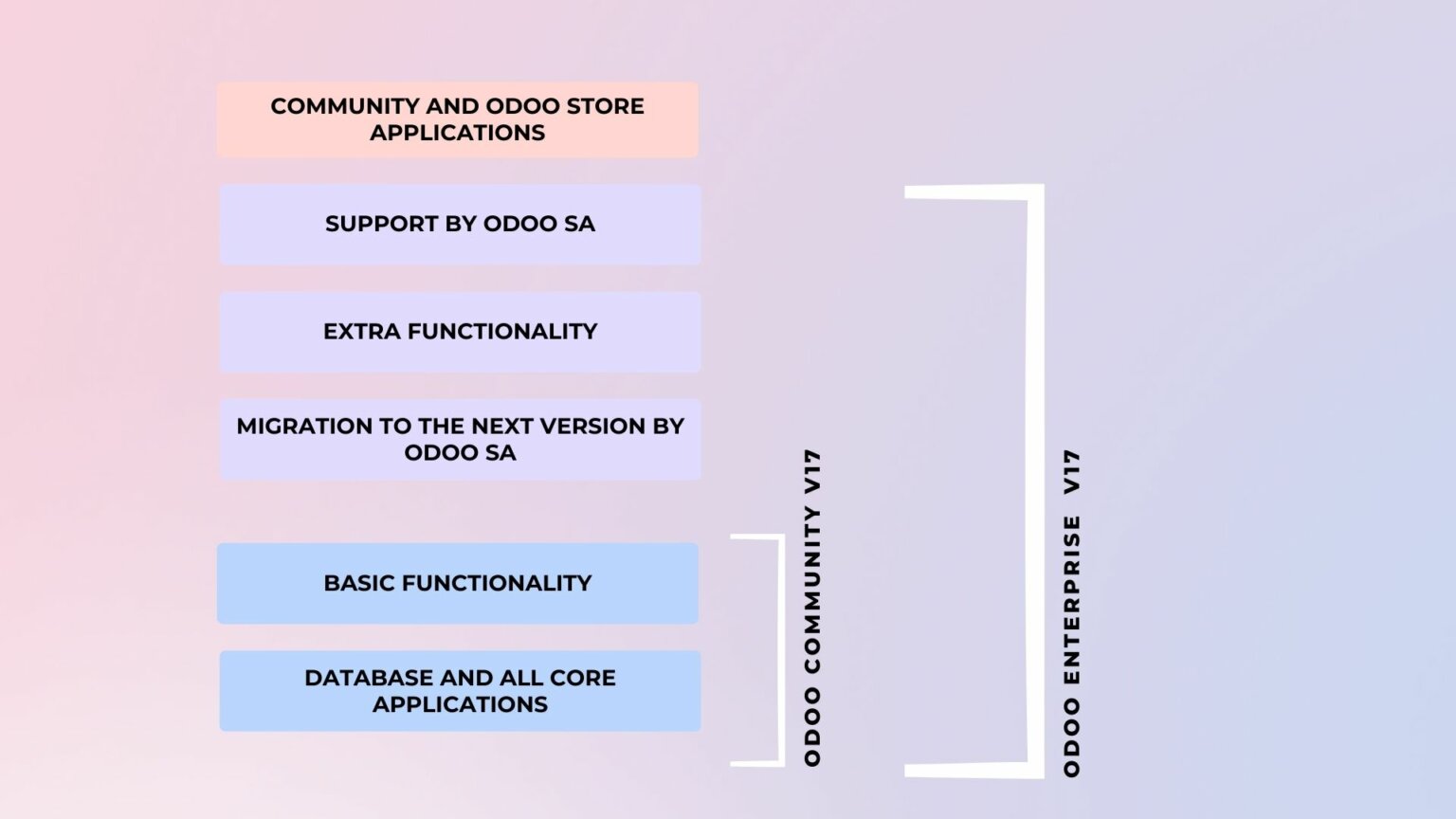 COMMUNITY AND ODOO STORE APPLICATIONS

SUPPORT BY ODOO SA

EXTRA FUNCTIONALITY

MIGRATION TO THE NEXT VERSION BY ODOO SA

BASIC FUNCTIONALITY

DATABASE AND ALL CORE APPLICATIONS

ODOO COMMUNITY V17

ODOO ENTERPRISE V17